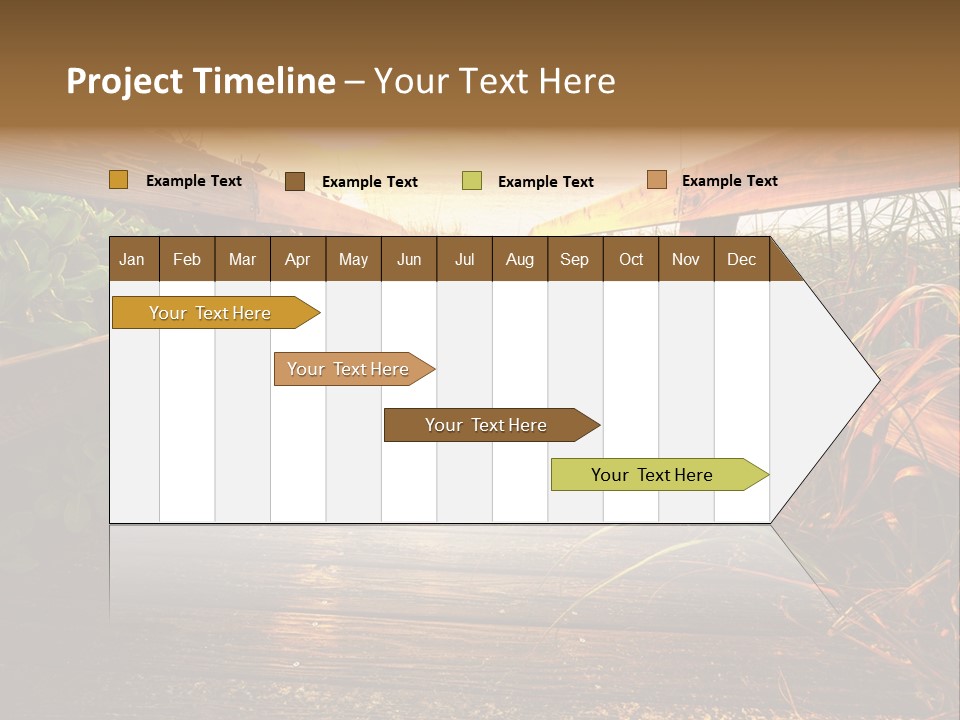 Project Timeline – Your Text Here

Example Text
Example Text
Example Text
Example Text

| Jan | Feb | Mar | Apr | May | Jun | Jul | Aug | Sep | Oct | Nov | Dec |
|---|---|---|---|---|---|---|---|---|---|---|---|

Your Text Here

Your Text Here

Your Text Here

Your Text Here